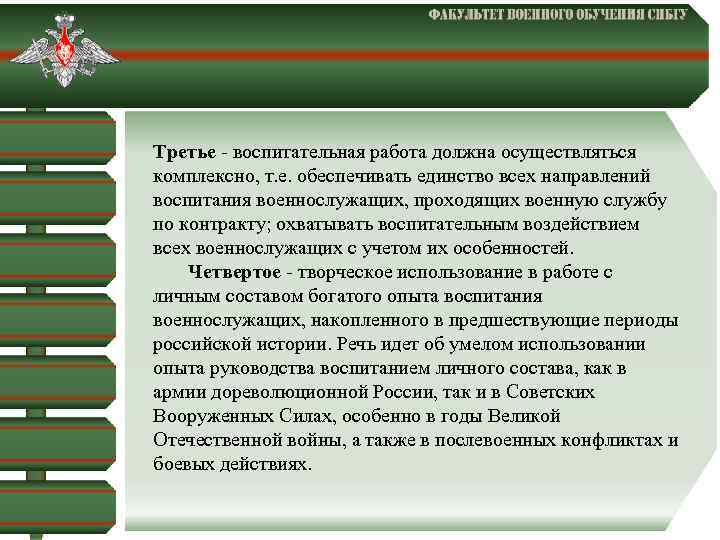 ФАКУЛЬТЕТ ВОЕННОГО ОБУЧЕНИЯ СИБГУ

**Третье** - воспитательная работа должна осуществляться комплексно, т.е. обеспечивать единство всех направлений воспитания военнослужащих, проходящих военную службу по контракту; охватывать воспитательным воздействием всех военнослужащих с учетом их особенностей.

**Четвертое** - творческое использование в работе с личным составом богатого опыта воспитания военнослужащих, накопленного в предшествующие периоды российской истории. Речь идет об умелом использовании опыта руководства воспитанием личного состава, как в армии дореволюционной России, так и в Советских Вооруженных Силах, особенно в годы Великой Отечественной войны, а также в послевоенных конфликтах и боевых действиях.